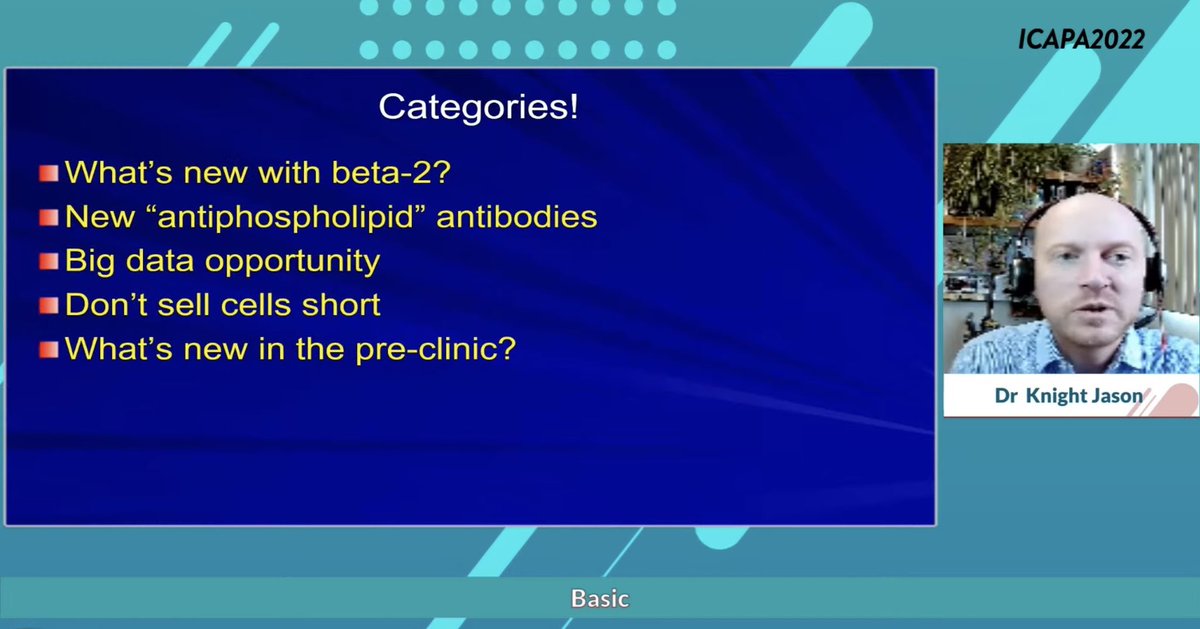 ICAPA2022

Categories!

What's new with beta-2?
New "antiphospholipid" antibodies
Big data opportunity
Don't sell cells short
What's new in the pre-clinic?

Dr Knight Jason

Basic